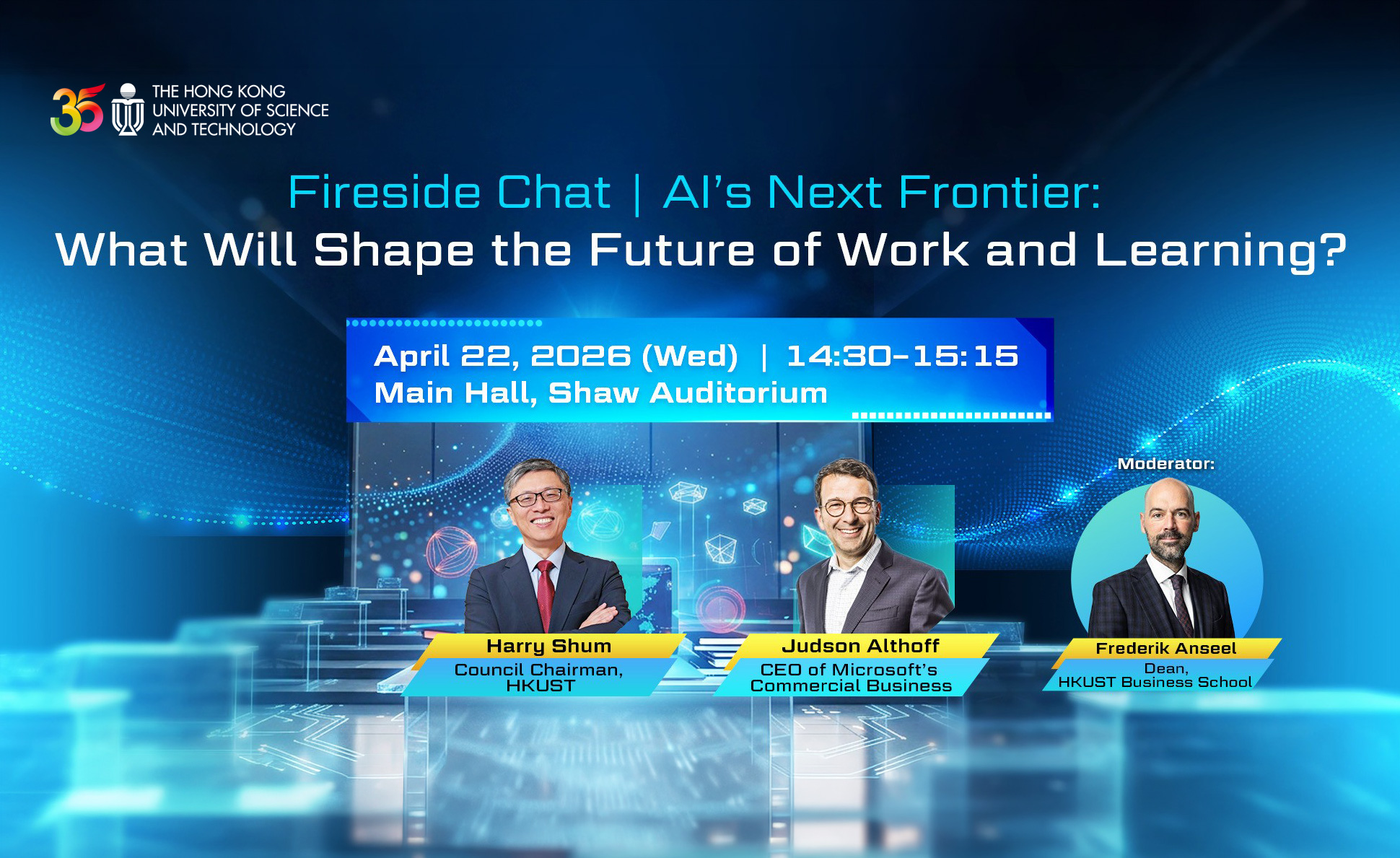 35

THE HONG KONG UNIVERSITY OF SCIENCE AND TECHNOLOGY

Fireside Chat | AI's Next Frontier:
What Will Shape the Future of Work and Learning?

April 22, 2026 (Wed) | 14:30-15:15
Main Hall, Shaw Auditorium

Harry Shum
Council Chairman, HKUST

Judson Althoff
CEO of Microsoft's Commercial Business

Moderator:
Frederik Anseel
Dean, HKUST Business School